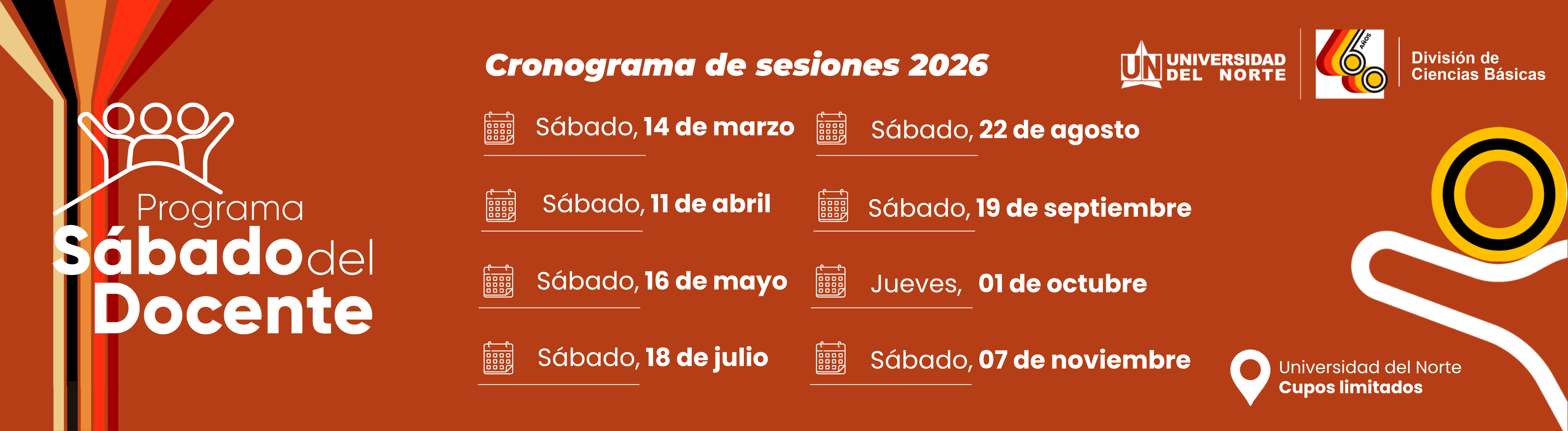 Programa
Sábado del
Docente

Cronograma de sesiones 2026

Sábado, 14 de marzo

Sábado, 11 de abril

Sábado, 16 de mayo

Sábado, 18 de julio

Sábado, 22 de agosto

Sábado, 19 de septiembre

Jueves, 01 de octubre

Sábado, 07 de noviembre

UN UNIVERSIDAD DEL NORTE

60 AÑOS

División de Ciencias Básicas

Universidad del Norte
Cupos limitados